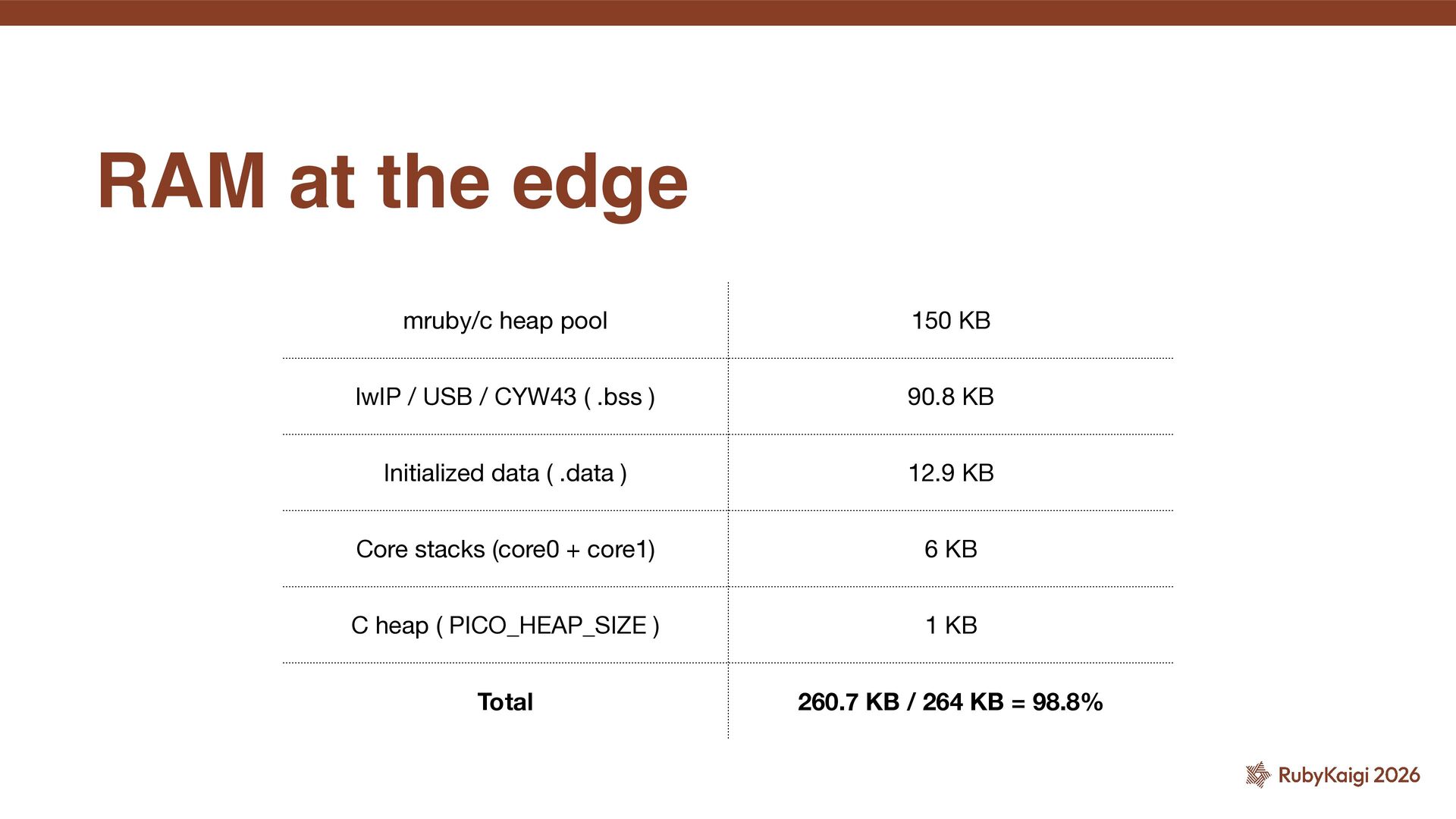 RAM at the edge

| mruby/c heap pool | 150 KB |
|---|---|
| lwIP / USB / CYW43 ( .bss ) | 90.8 KB |
| Initialized data ( .data ) | 12.9 KB |
| Core stacks (core0 + core1) | 6 KB |
| C heap ( PICO_HEAP_SIZE ) | 1 KB |
| **Total** | **260.7 KB / 264 KB = 98.8%** |

RubyKaigi 2026